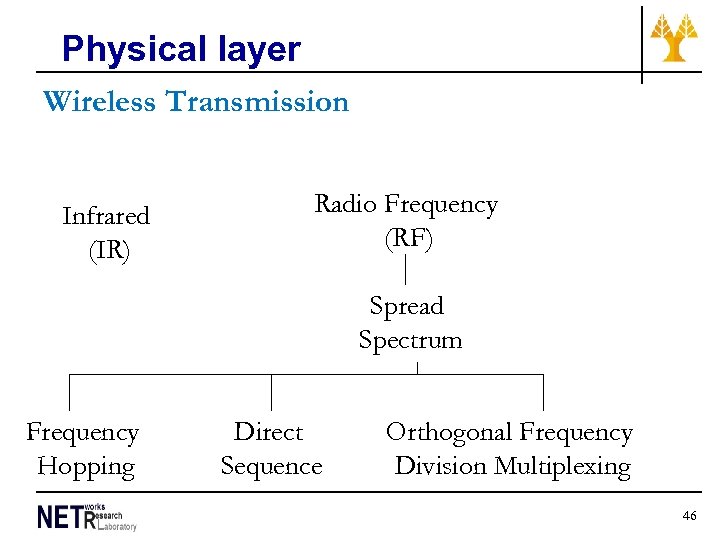 Physical layer

Wireless Transmission

Infrared (IR)

Radio Frequency (RF)

Spread Spectrum

Frequency Hopping

Direct Sequence

Orthogonal Frequency Division Multiplexing

NETworks Research Laboratory

46